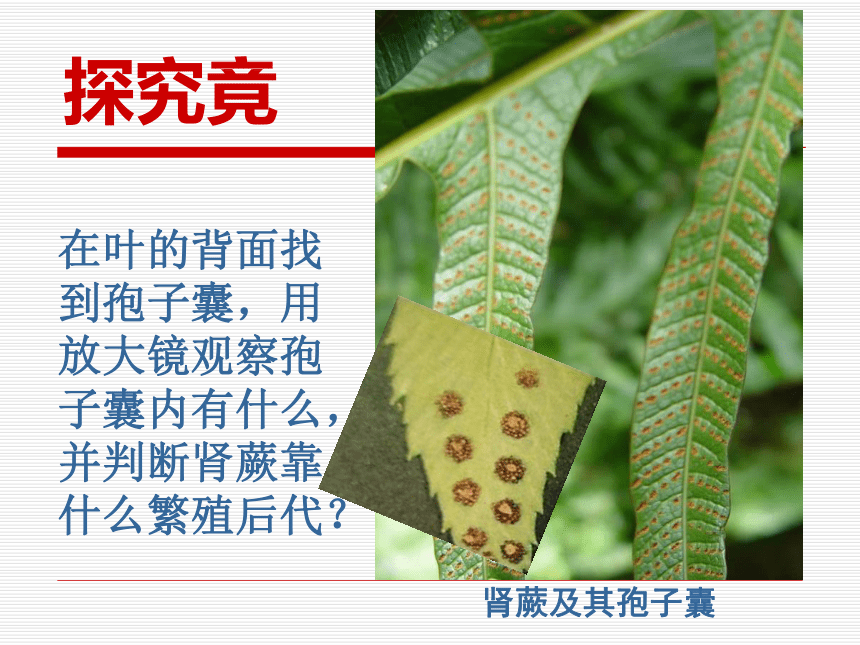 探究竟

在叶的背面找到孢子囊，用放大镜观察孢子囊内有什么，并判断肾蕨靠什么繁殖后代？

肾蕨及其孢子囊